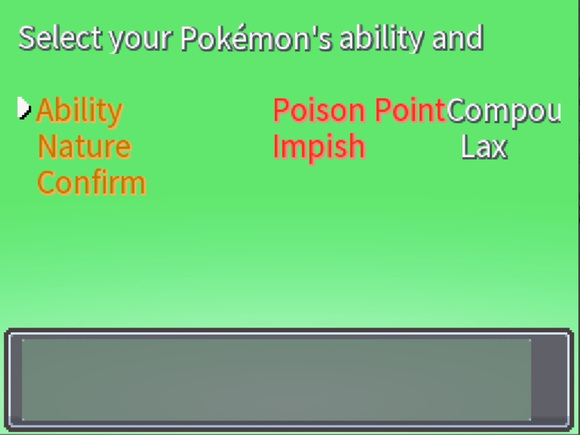 Select your Pokémon's ability and

Ability Poison Point Compou
Nature Impish Lax
Confirm